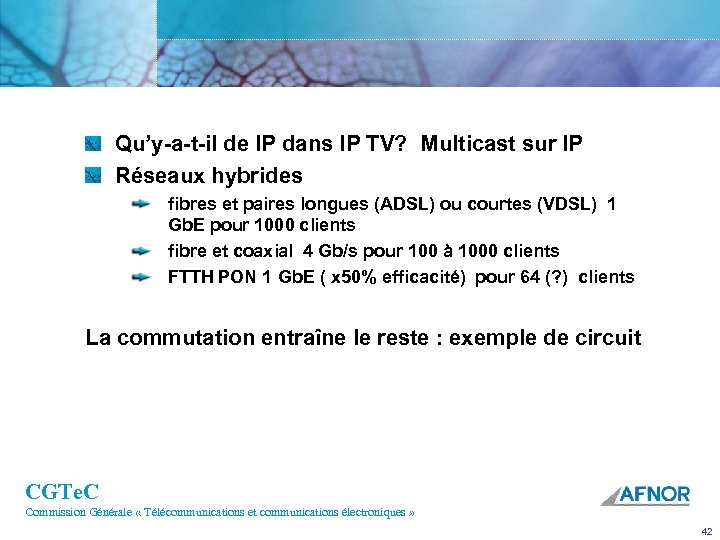 Qu'y-a-t-il de IP dans IP TV? Multicast sur IP

Réseaux hybrides

fibres et paires longues (ADSL) ou courtes (VDSL) 1 GbE pour 1000 clients

fibre et coaxial 4 Gb/s pour 100 à 1000 clients

FTTH PON 1 GbE ( x50% efficacité) pour 64 (?) clients

La commutation entraîne le reste : exemple de circuit

CGTeC

Commission Générale « Télécommunications et communications électroniques »

AFNOR

42